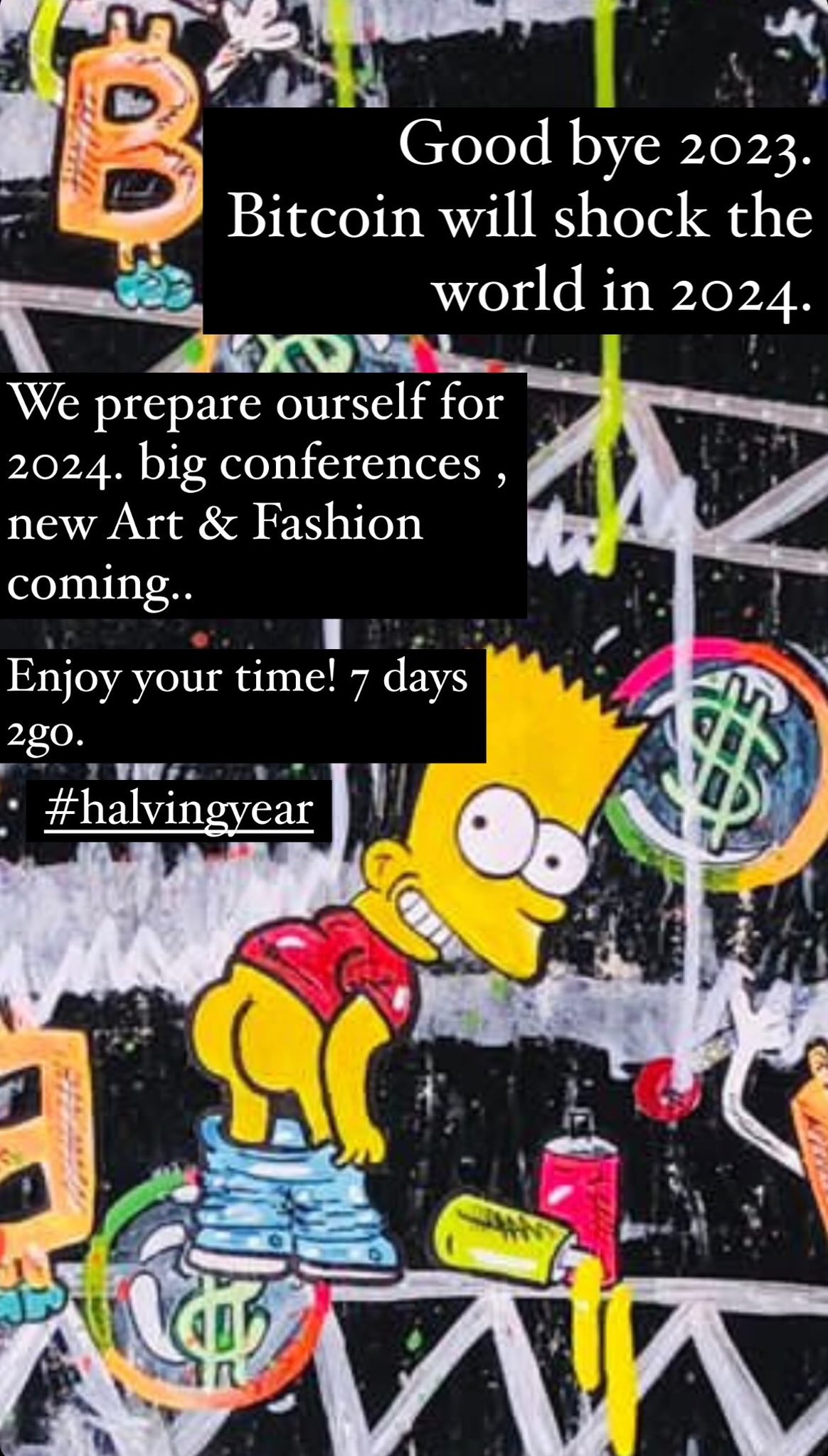 Good bye 2023. Bitcoin will shock the world in 2024.

We prepare ourself for 2024. big conferences , new Art & Fashion coming..

Enjoy your time! 7 days 2go.

#halvingyear